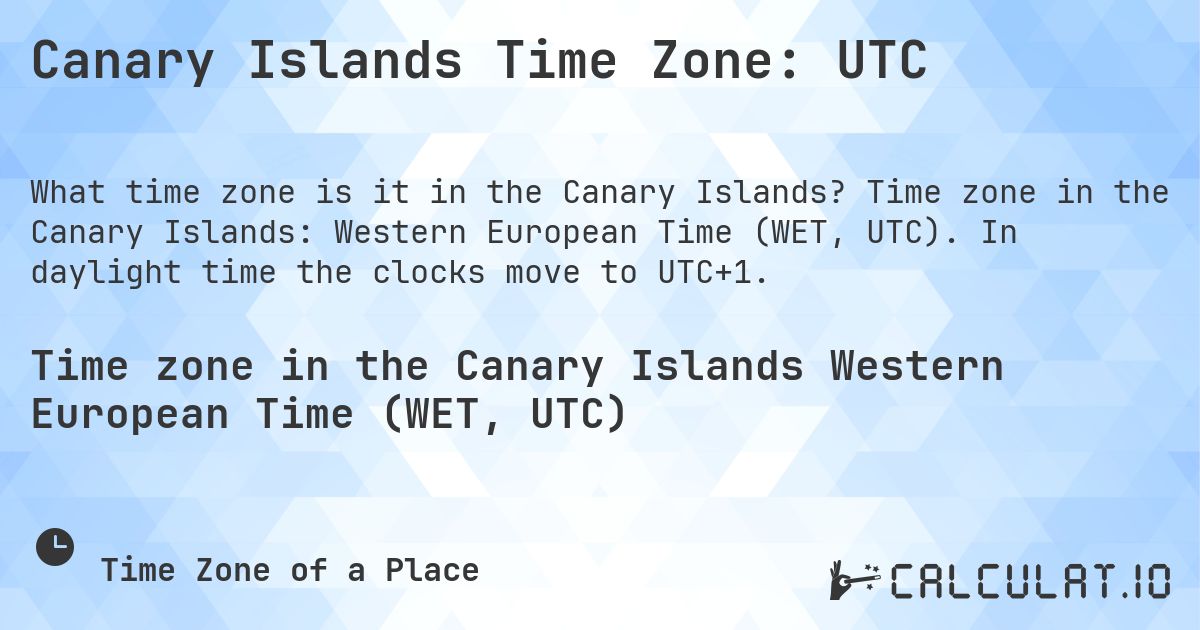 Canary Islands Time Zone: UTC

What time zone is it in the Canary Islands? Time zone in the Canary Islands: Western European Time (WET, UTC). In daylight time the clocks move to UTC+1.

Time zone in the Canary Islands Western European Time (WET, UTC)

Time Zone of a Place

CALCULAT.IO